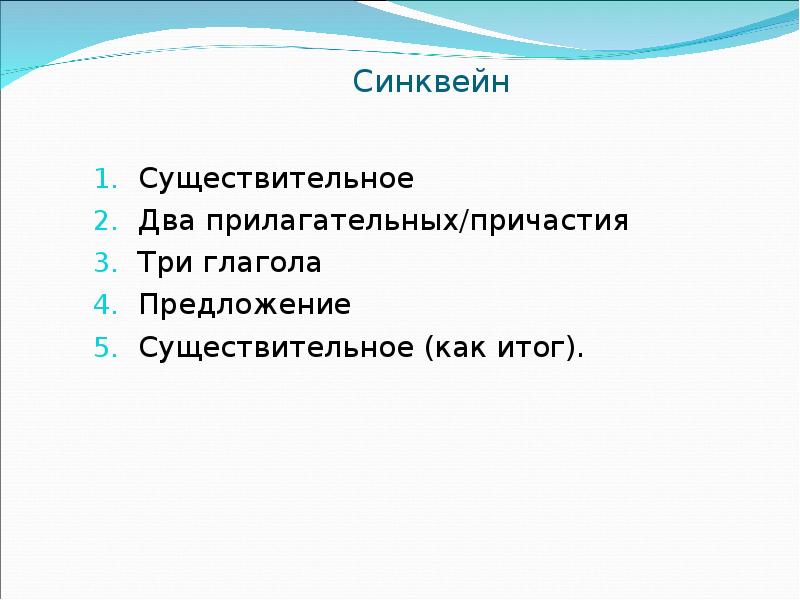 Синквейн

1. Существительное
2. Два прилагательных/причастия
3. Три глагола
4. Предложение
5. Существительное (как итог).